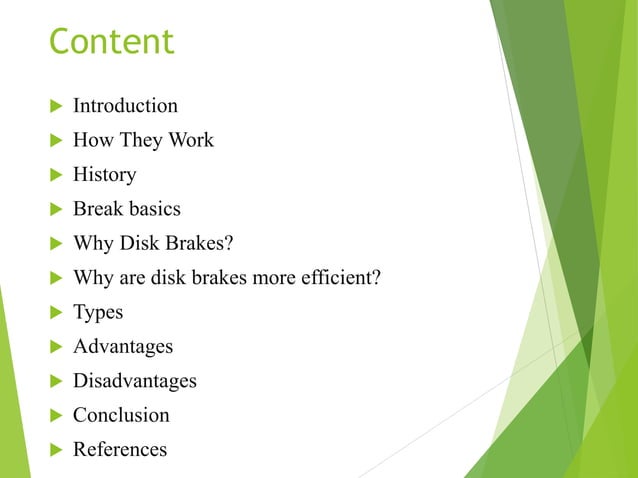 Content

Introduction
How They Work
History
Break basics
Why Disk Brakes?
Why are disk brakes more efficient?
Types
Advantages
Disadvantages
Conclusion
References